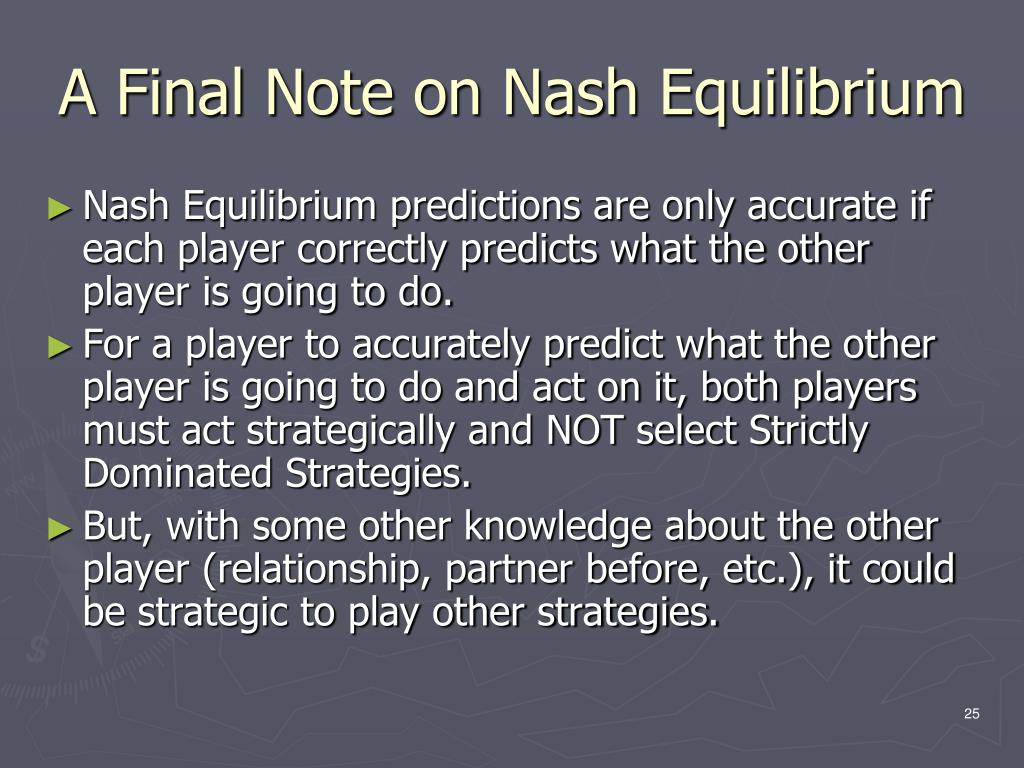 A Final Note on Nash Equilibrium

► Nash Equilibrium predictions are only accurate if each player correctly predicts what the other player is going to do.

► For a player to accurately predict what the other player is going to do and act on it, both players must act strategically and NOT select Strictly Dominated Strategies.

► But, with some other knowledge about the other player (relationship, partner before, etc.), it could be strategic to play other strategies.

25